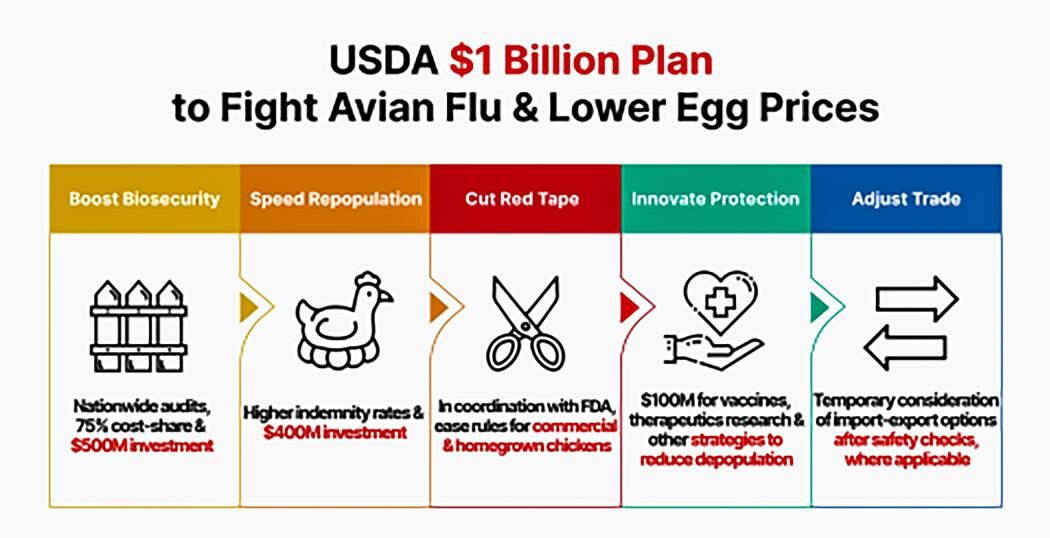 USDA $1 Billion Plan
to Fight Avian Flu & Lower Egg Prices

Boost Biosecurity

Nationwide audits, 75% cost-share & $500M investment

Speed Repopulation

Higher indemnity rates & $400M investment

Cut Red Tape

In coordination with FDA, ease rules for commercial & homegrown chickens

Innovate Protection

$100M for vaccines, therapeutics research & other strategies to reduce depopulation

Adjust Trade

Temporary consideration of import-export options after safety checks, where applicable